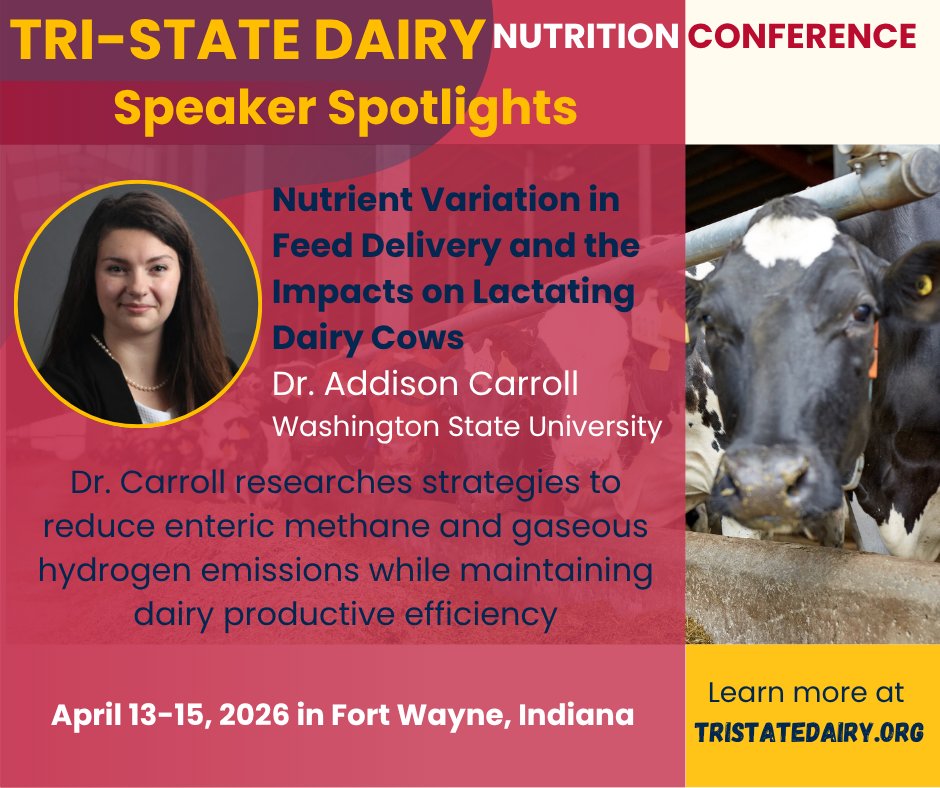 TRI-STATE DAIRY NUTRITION CONFERENCE
Speaker Spotlights

Nutrient Variation in Feed Delivery and the Impacts on Lactating Dairy Cows
Dr. Addison Carroll
Washington State University

Dr. Carroll researches strategies to reduce enteric methane and gaseous hydrogen emissions while maintaining dairy productive efficiency

April 13-15, 2026 in Fort Wayne, Indiana

Learn more at
TRISTATEDAIRY.ORG